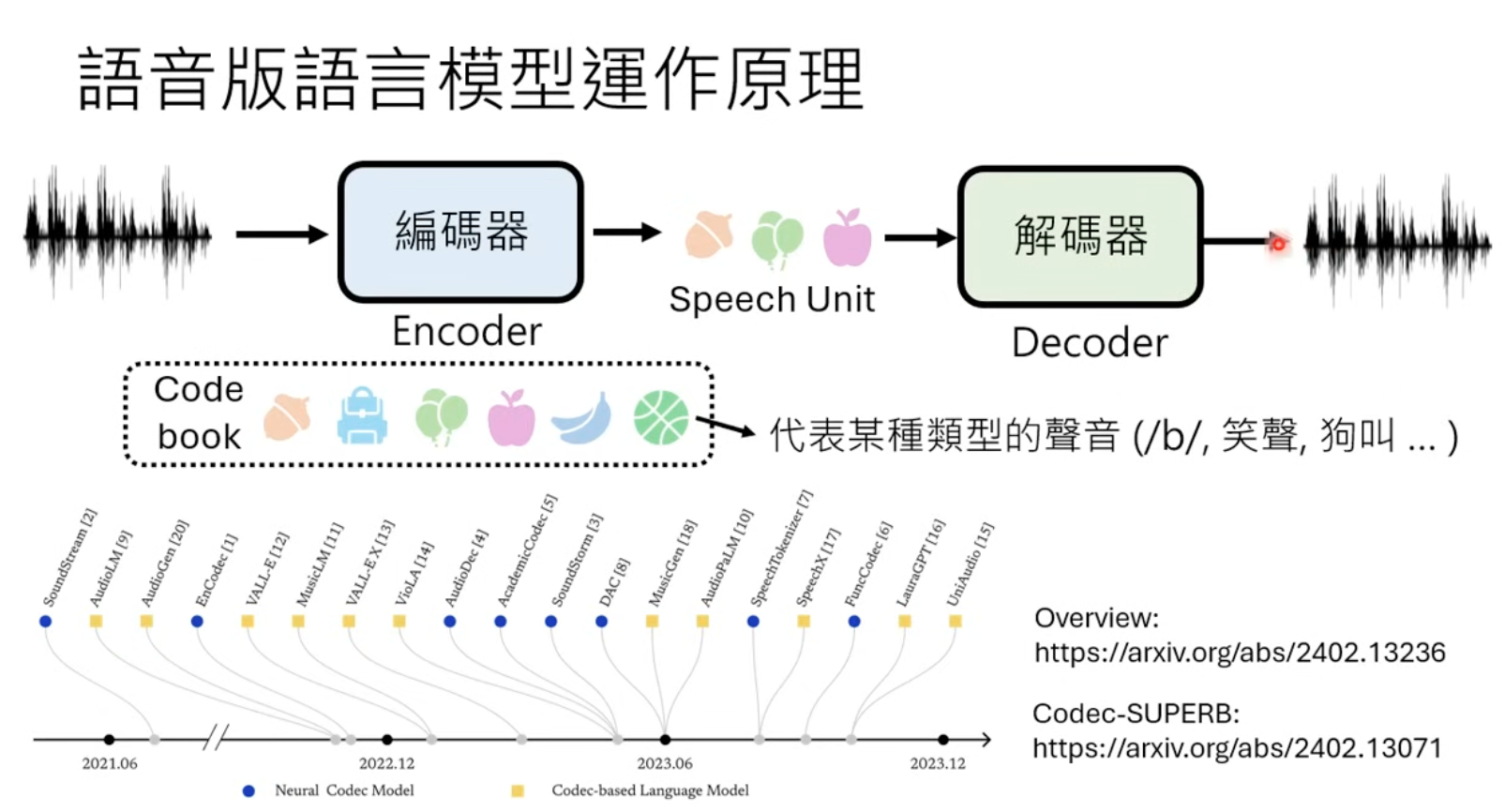 語音版語言模型運作原理

編碼器

Encoder

Speech Unit

解碼器

Decoder

Code book

代表某種類型的聲音 (/b/, 笑聲, 狗叫 ... )

SoundStream [2]
AudioLM [9]
AudioGen [20]
EnCodec [1]
VALL-E [12]
MusicLM [11]
VALL-E X [13]
VioLA [14]
AudioDec [4]
AcademicCodec [5]
SoundStorm [3]
DAC [8]
MusicGen [18]
AudioPaLM [10]
SpeechTokenizer [7]
SpeechX [17]
FuncCodec [6]
LauraGPT [16]
UniAudio [15]

2021.06
2022.12
2023.06
2023.12

Neural Codec Model
Codec-based Language Model

Overview:
https://arxiv.org/abs/2402.13236

Codec-SUPERB:
https://arxiv.org/abs/2402.13071